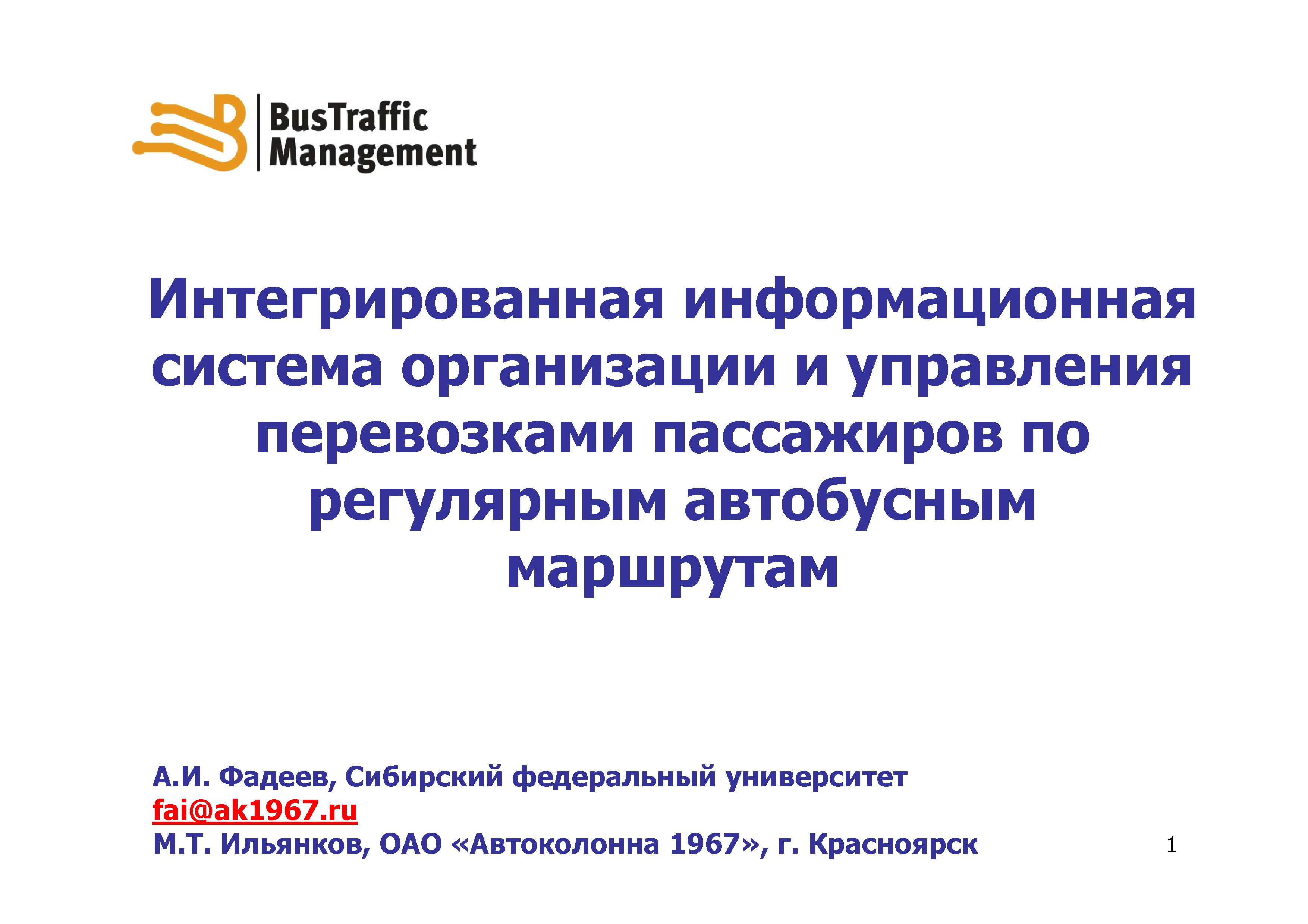 BusTraffic
Management

Интегрированная информационная система организации и управления перевозками пассажиров по регулярным автобусным маршрутам

А.И. Фадеев, Сибирский федеральный университет
fai@ak1967.ru
М.Т. Ильянков, ОАО «Автоколонна 1967», г. Красноярск

1